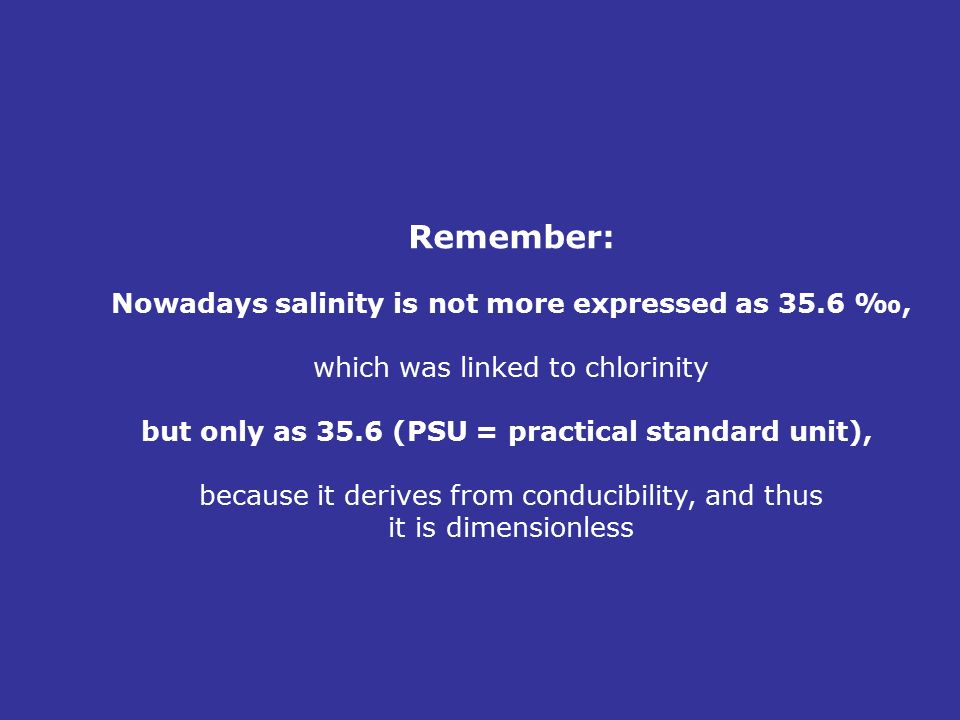 Remember:

Nowadays salinity is not more expressed as 35.6 ‰,

which was linked to chlorinity

but only as 35.6 (PSU = practical standard unit),

because it derives from conducibility, and thus it is dimensionless